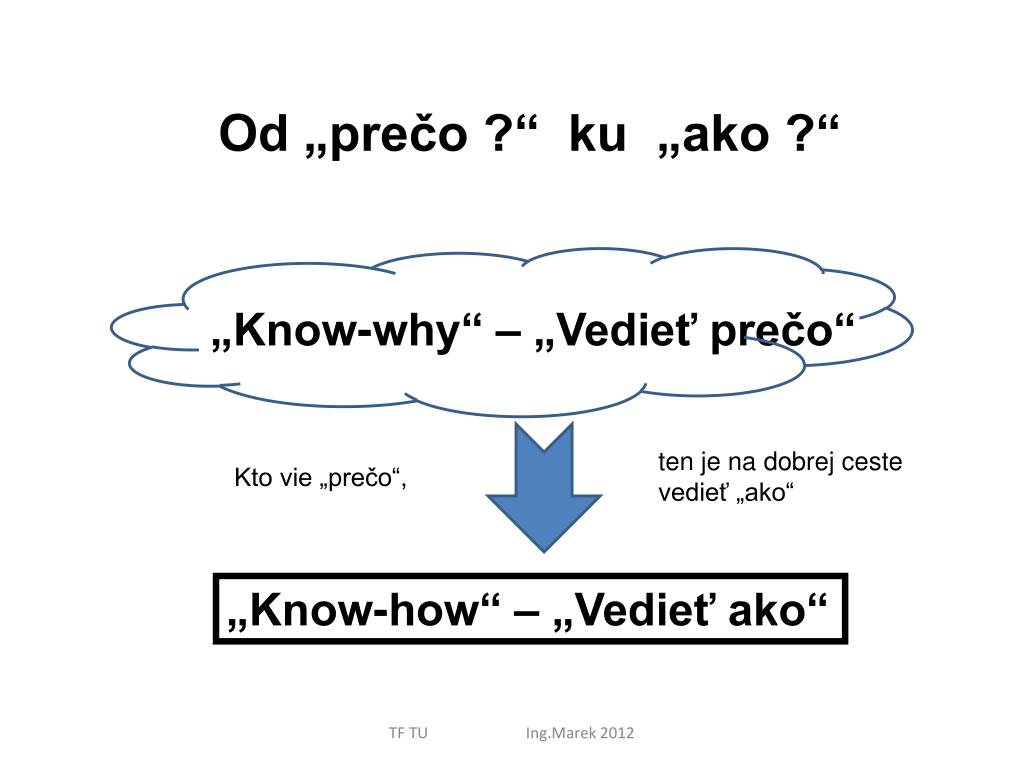 Od „prečo ?“ ku „ako ?“

„Know-why“ – „Vedieť prečo“

Kto vie „prečo“,

ten je na dobrej ceste vedieť „ako“

„Know-how“ – „Vedieť ako“

TF TU

Ing.Marek 2012